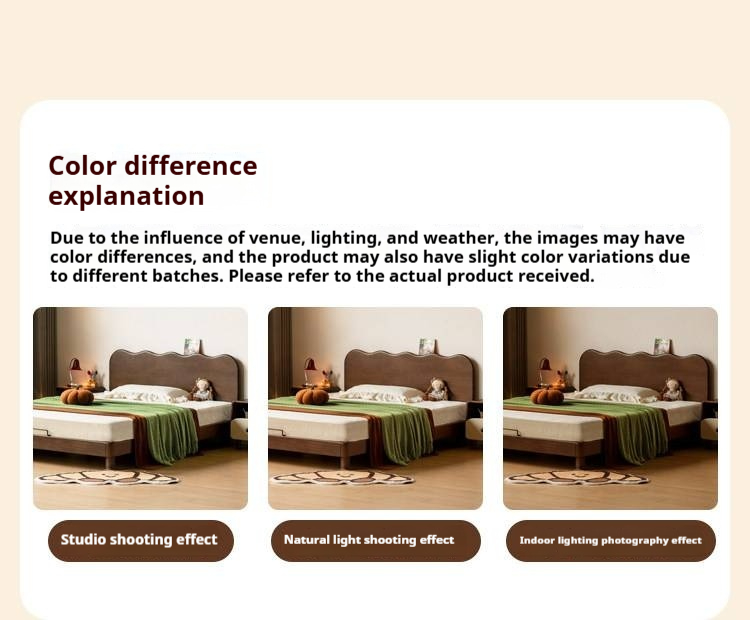 Color difference explanation

Due to the influence of venue, lighting, and weather, the images may have color differences, and the product may also have slight color variations due to different batches. Please refer to the actual product received.

Studio shooting effect

Natural light shooting effect

Indoor lighting photography effect